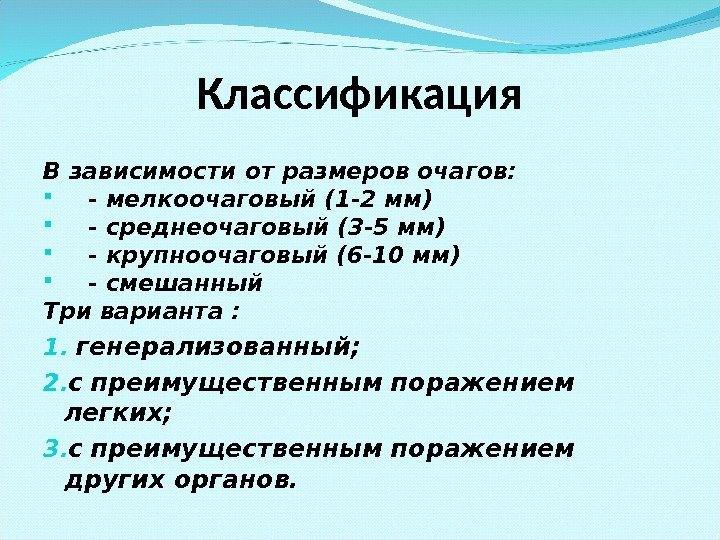 Классификация

В зависимости от размеров очагов:
- мелкоочаговый (1-2 мм)
- среднеочаговый (3-5 мм)
- крупноочаговый (6-10 мм)
- смешанный
Три варианта :
1. генерализованный;
2. с преимущественным поражением легких;
3. с преимущественным поражением других органов.